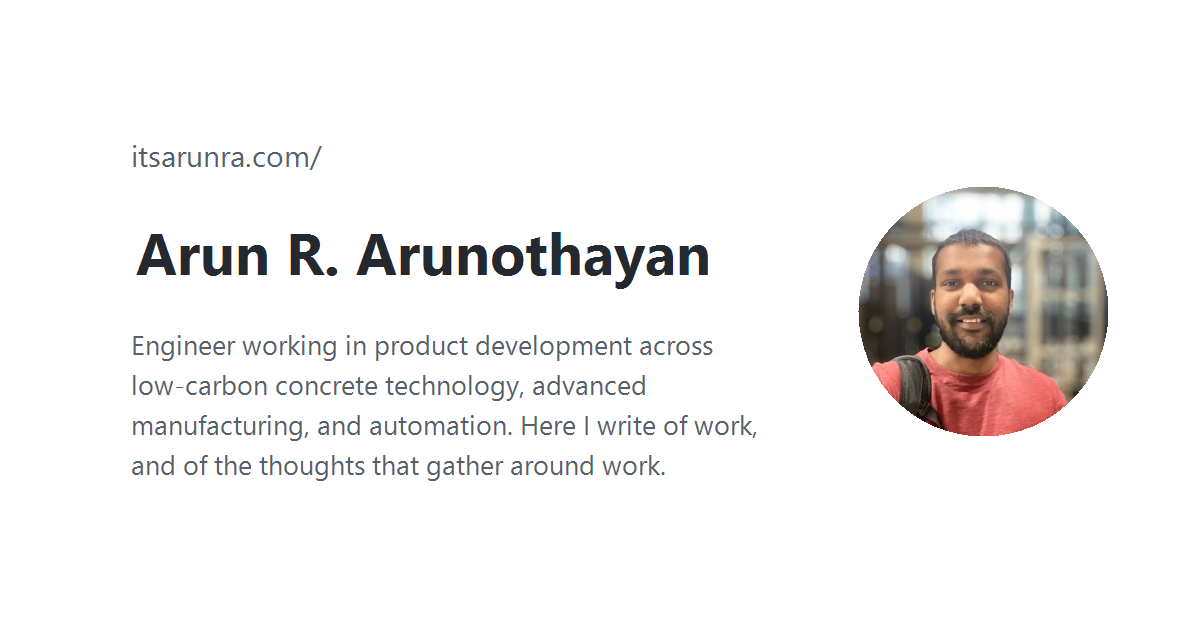 itsarunra.com/

Arun R. Arunothayan

Engineer working in product development across low-carbon concrete technology, advanced manufacturing, and automation. Here I write of work, and of the thoughts that gather around work.